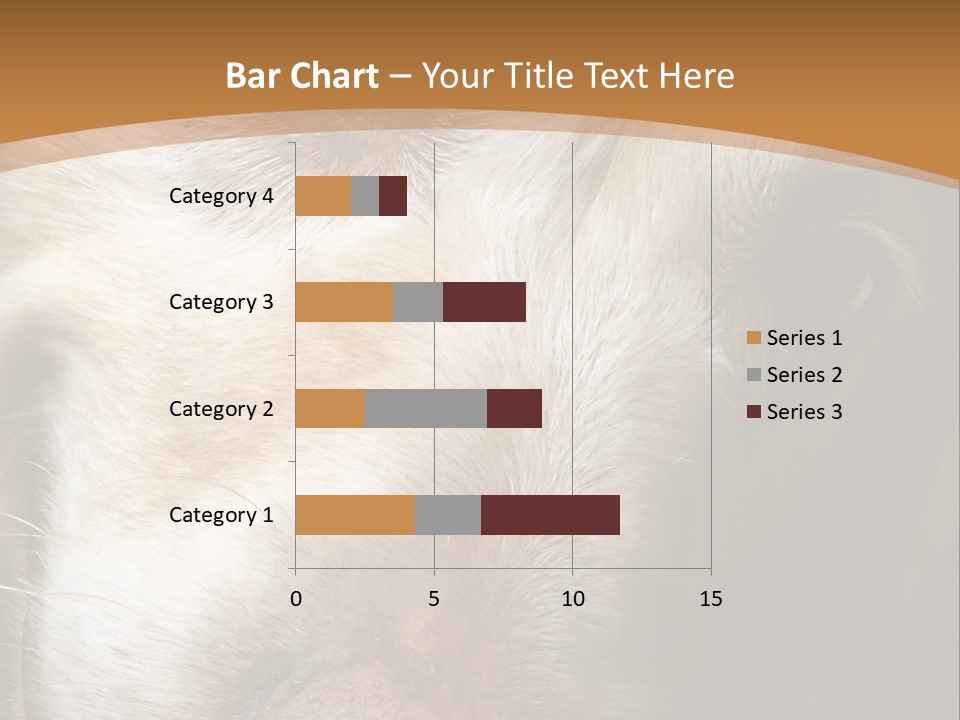 Bar Chart – Your Title Text Here

Category 4
Category 3
Category 2
Category 1

0
5
10
15

Series 1
Series 2
Series 3